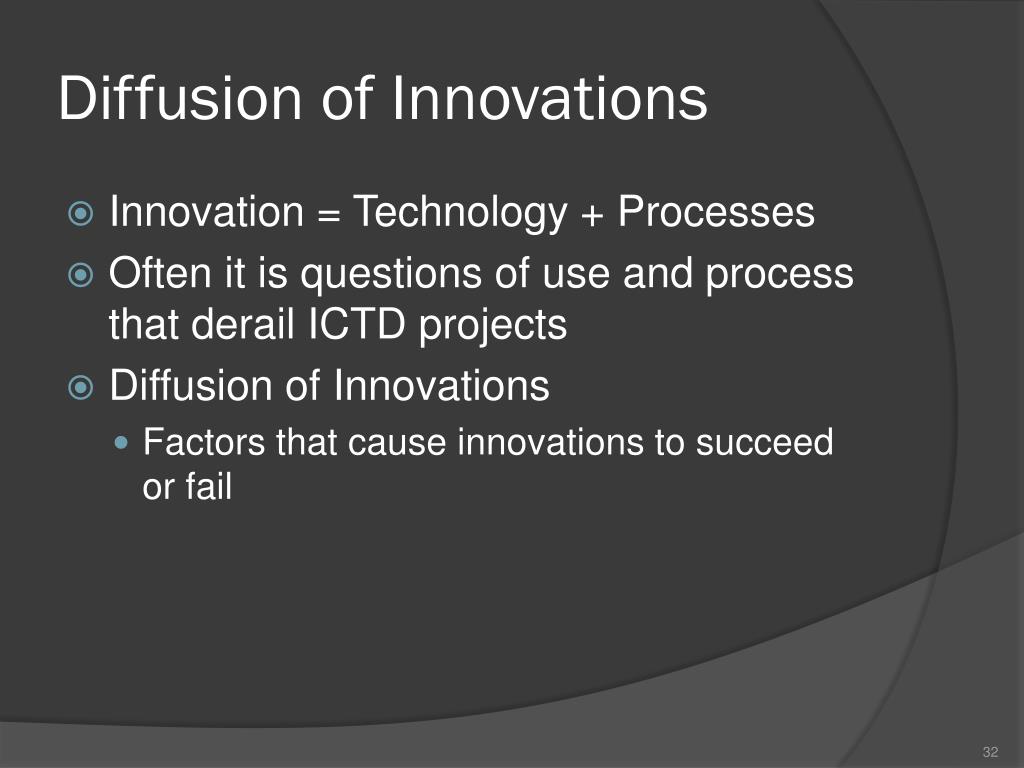 Diffusion of Innovations

Innovation = Technology + Processes

Often it is questions of use and process that derail ICTD projects

Diffusion of Innovations

Factors that cause innovations to succeed or fail

32